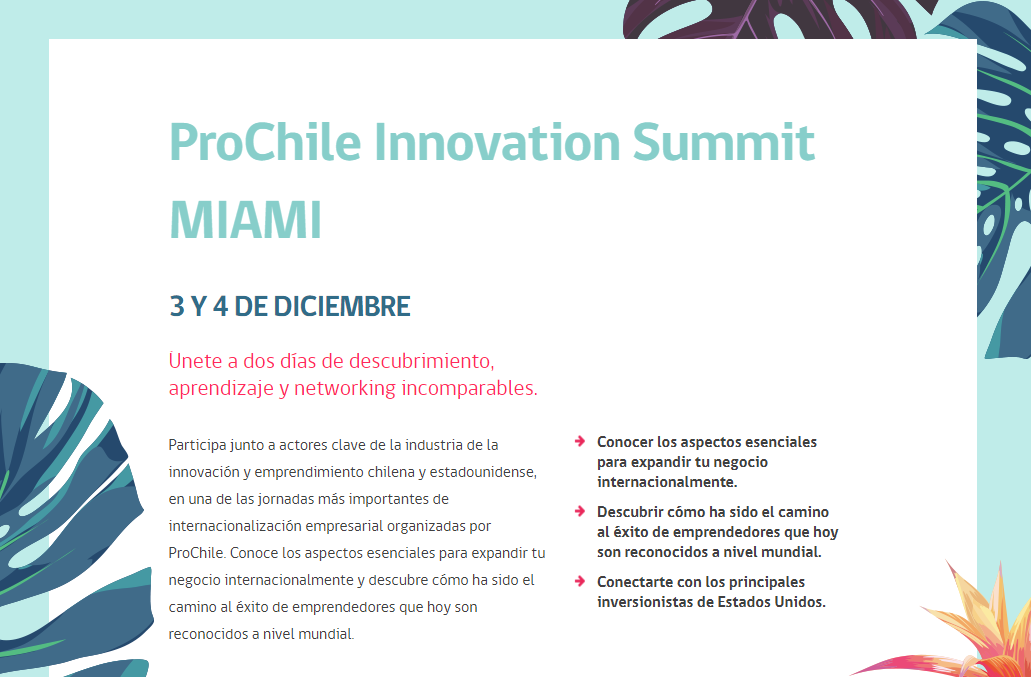 ProChile Innovation Summit MIAMI

3 Y 4 DE DICIEMBRE

Unete a dos días de descubrimiento, aprendizaje y networking incomparables.

Participa junto a actores clave de la industria de la innovación y emprendimiento chilena y estadounidense, en una de las jornadas más importantes de internacionalización empresarial organizadas por ProChile. Conoce los aspectos esenciales para expandir tu negocio internacionalmente y descubre cómo ha sido el camino al éxito de emprendedores que hoy son reconocidos a nivel mundial.

Conocer los aspectos esenciales para expandir tu negocio internacionalmente.

Descubrir cómo ha sido el camino al éxito de emprendedores que hoy son reconocidos a nivel mundial.

Conectarte con los principales inversionistas de Estados Unidos.